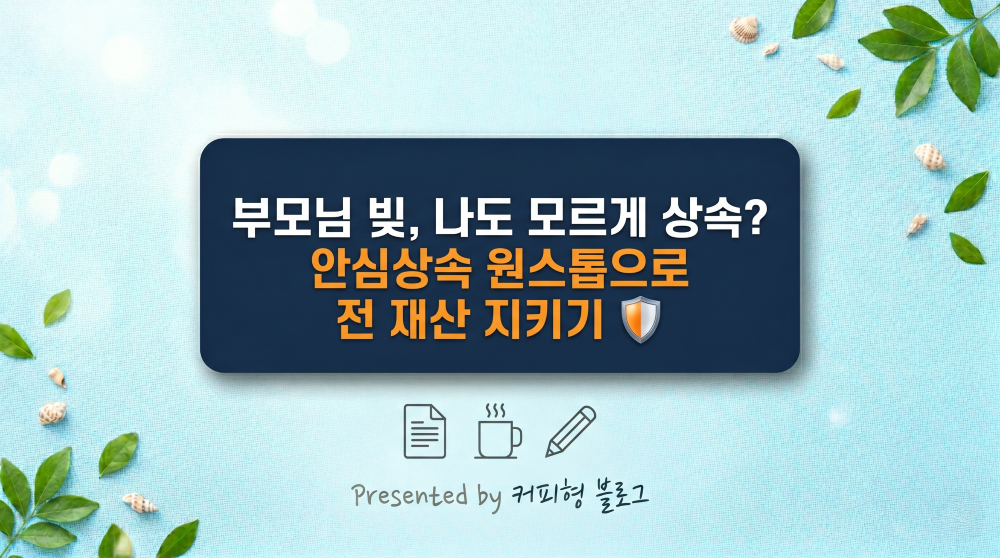 부모님 빚, 나도 모르게 상속?
안심상속 원스톱으로
전 재산 지키기

Presented by 커피형 블로그